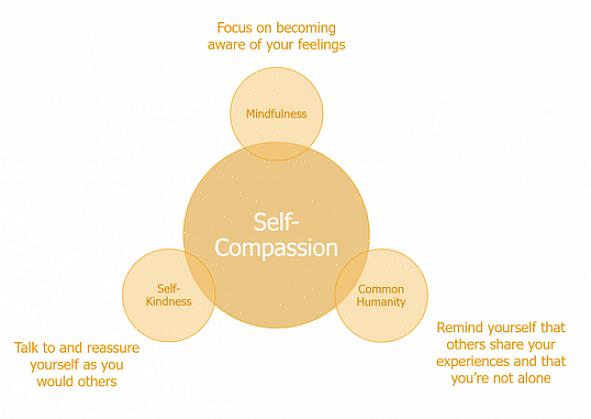 Focus on becoming aware of your feelings

Mindfulness

Self-Compassion

Self-Kindness

Common Humanity

Talk to and reassure yourself as you would others

Remind yourself that others share your experiences and that you're not alone